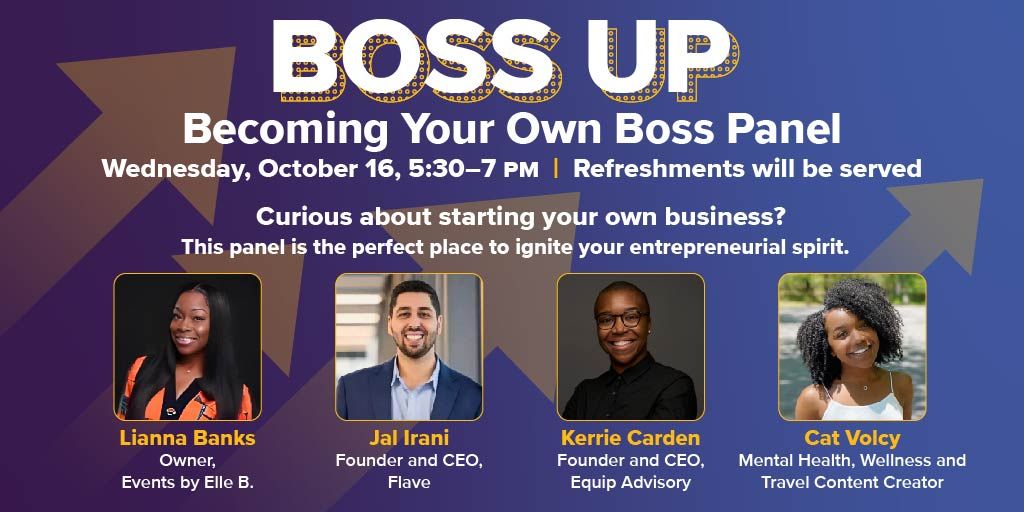 BOSS UP

Becoming Your Own Boss Panel

Wednesday, October 16, 5:30–7 PM | Refreshments will be served

Curious about starting your own business?
This panel is the perfect place to ignite your entrepreneurial spirit.

Lianna Banks
Owner,
Events by Elle B.

Jal Irani
Founder and CEO,
Flave

Kerrie Carden
Founder and CEO,
Equip Advisory

Cat Volcy
Mental Health, Wellness and
Travel Content Creator